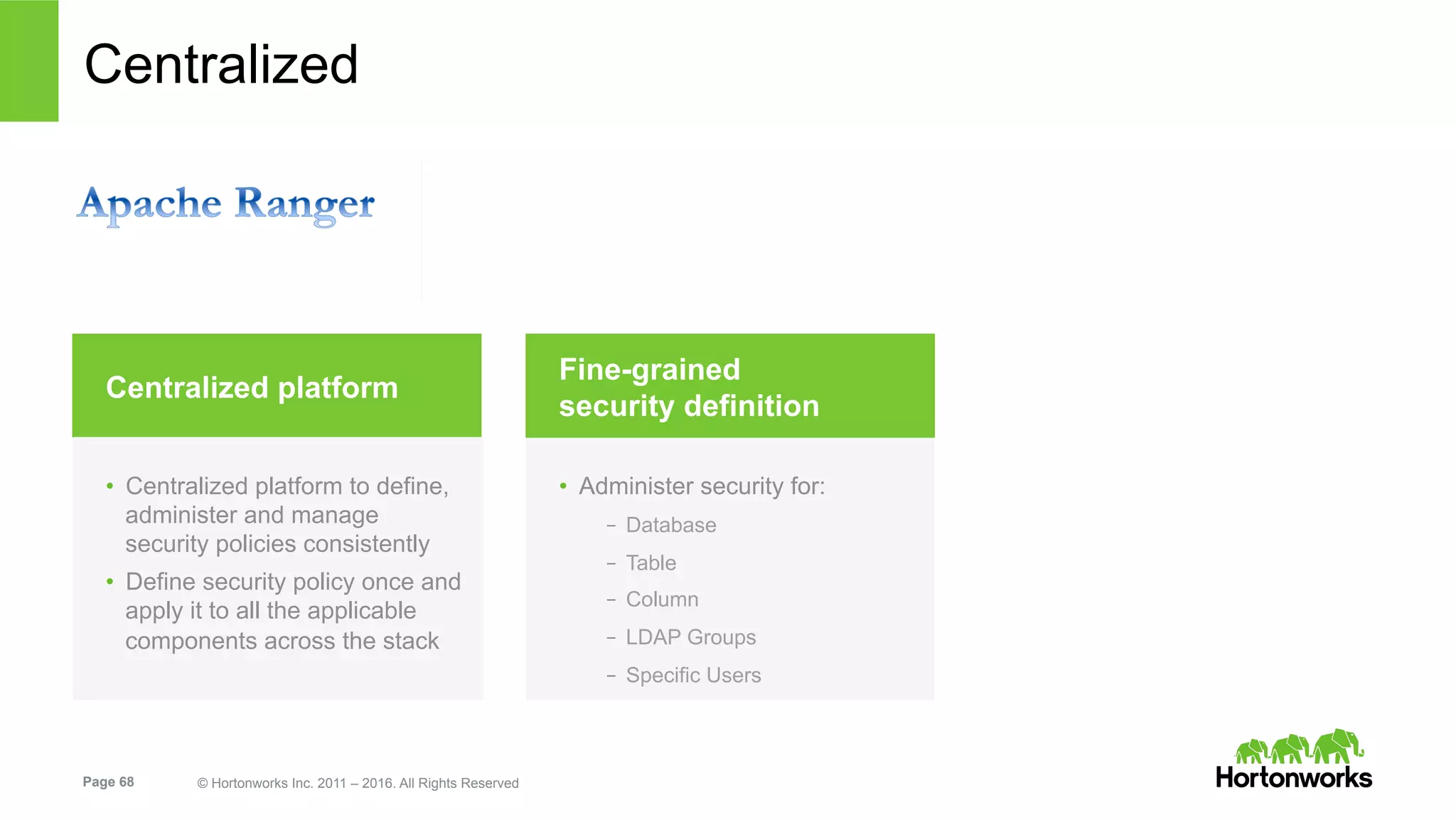 Centralized

Apache Ranger

Centralized platform

• Centralized platform to define, administer and manage security policies consistently
• Define security policy once and apply it to all the applicable components across the stack

Fine-grained security definition

• Administer security for:
– Database
– Table
– Column
– LDAP Groups
– Specific Users

Page 68

© Hortonworks Inc. 2011 – 2016. All Rights Reserved

Hortonworks